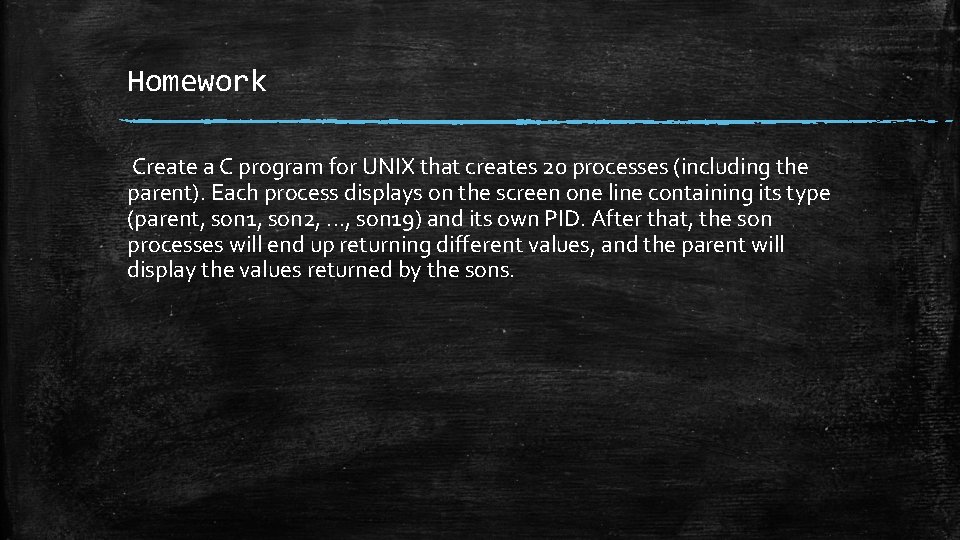 Homework

Create a C program for UNIX that creates 20 processes (including the parent). Each process displays on the screen one line containing its type (parent, son1, son2, …, son19) and its own PID. After that, the son processes will end up returning different values, and the parent will display the values returned by the sons.